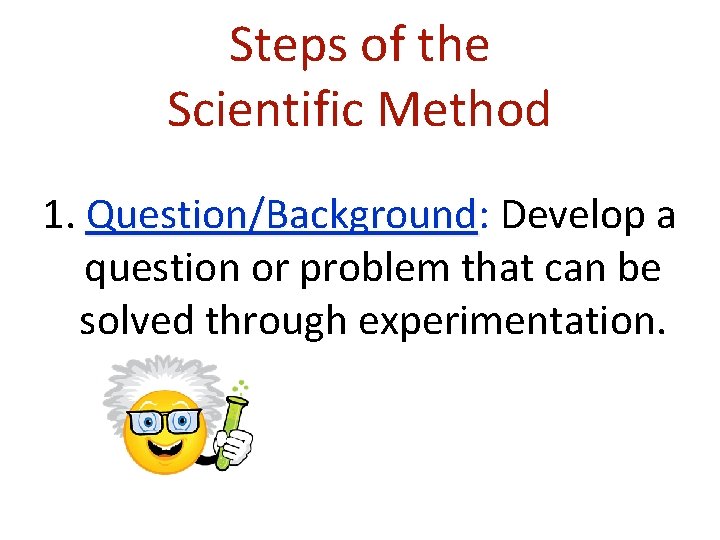 Steps of the Scientific Method

1. Question/Background: Develop a question or problem that can be solved through experimentation.